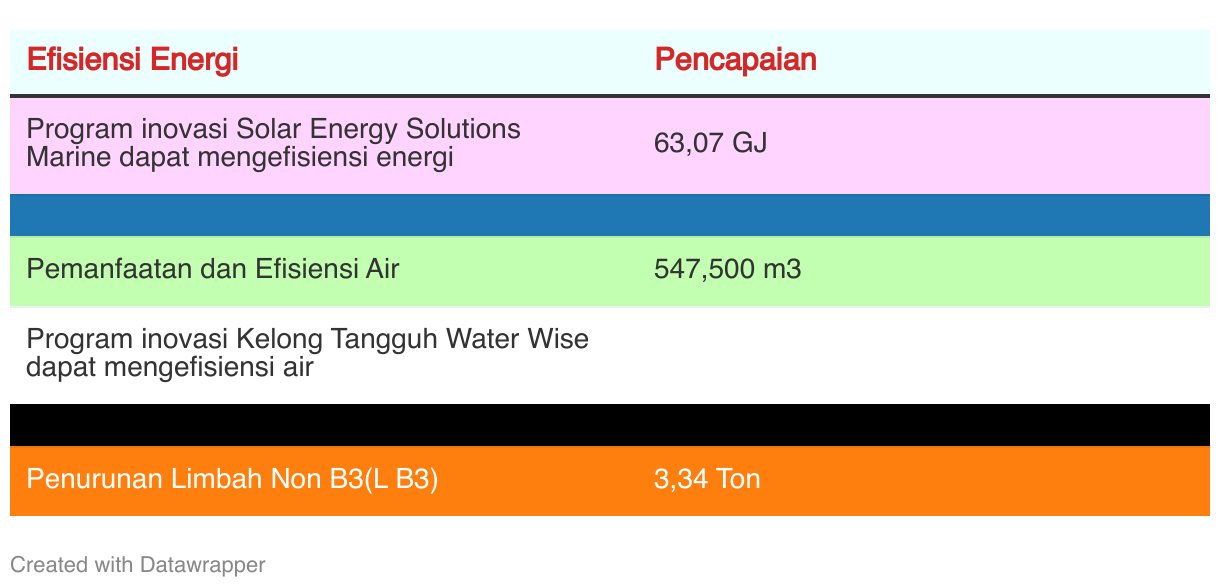 | Efisiensi Energi | Pencapaian |
|---|---|
| Program inovasi Solar Energy Solutions Marine dapat mengefisiensi energi | 63,07 GJ |
| | |
| Pemanfaatan dan Efisiensi Air | 547,500 m3 |
| Program inovasi Kelong Tangguh Water Wise dapat mengefisiensi air | |
| | |
| Penurunan Limbah Non B3(L B3) | 3,34 Ton |

Created with Datawrapper